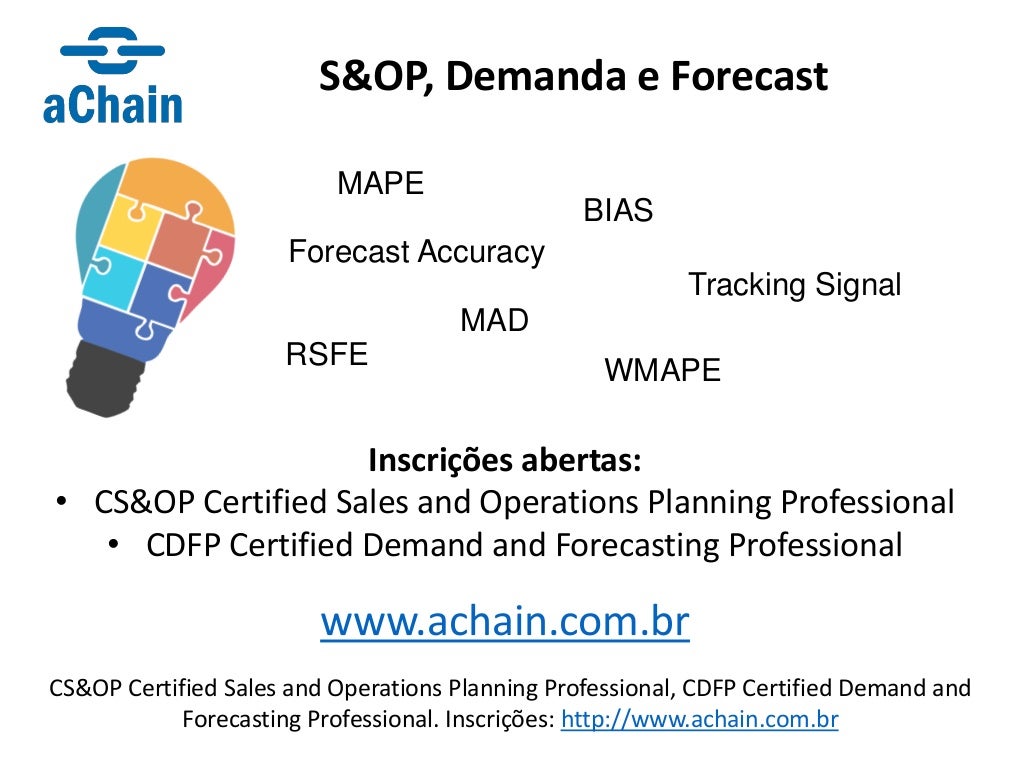 aChain

S&OP, Demanda e Forecast

MAPE

BIAS

Forecast Accuracy

Tracking Signal

MAD

RSFE

WMAPE

Inscrições abertas:

• CS&OP Certified Sales and Operations Planning Professional
• CDFP Certified Demand and Forecasting Professional

www.achain.com.br

CS&OP Certified Sales and Operations Planning Professional, CDFP Certified Demand and Forecasting Professional. Inscrições: http://www.achain.com.br